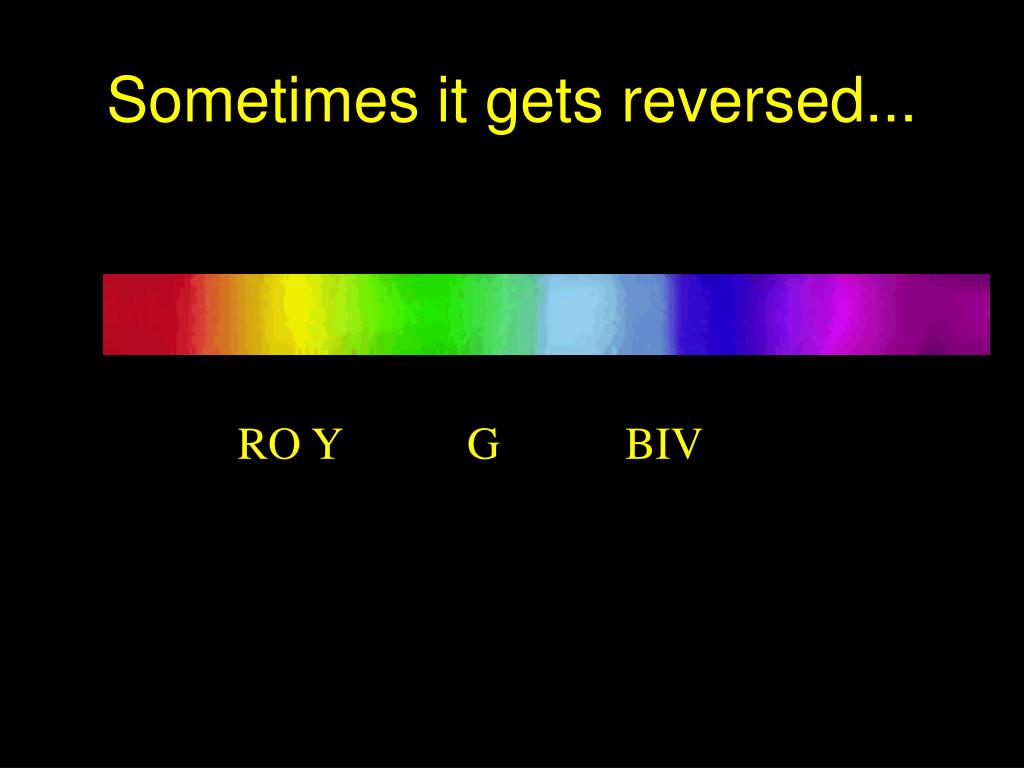 Sometimes it gets reversed...

RO Y G BIV